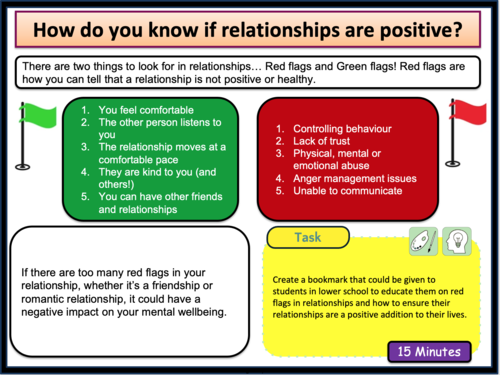 How do you know if relationships are positive?

There are two things to look for in relationships… Red flags and Green flags! Red flags are how you can tell that a relationship is not positive or healthy.

1. You feel comfortable
2. The other person listens to you
3. The relationship moves at a comfortable pace
4. They are kind to you (and others!)
5. You can have other friends and relationships

1. Controlling behaviour
2. Lack of trust
3. Physical, mental or emotional abuse
4. Anger management issues
5. Unable to communicate

If there are too many red flags in your relationship, whether it's a friendship or romantic relationship, it could have a negative impact on your mental wellbeing.

Task

Create a bookmark that could be given to students in lower school to educate them on red flags in relationships and how to ensure their relationships are a positive addition to their lives.

15 Minutes